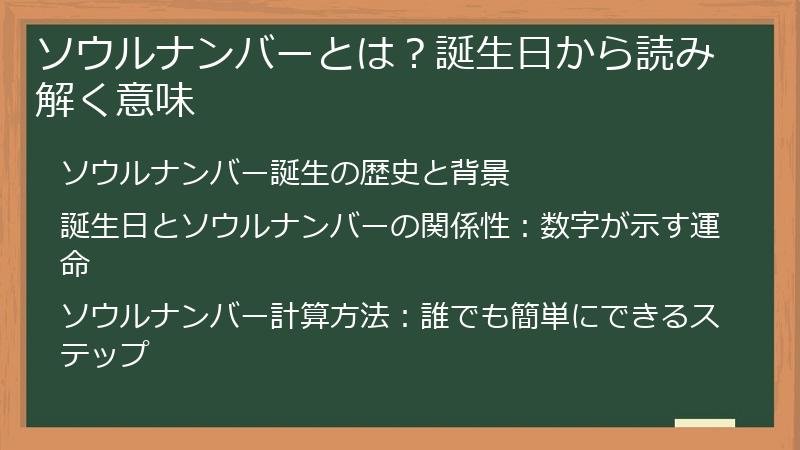 ソウルナンバーとは？誕生日から読み解く意味

ソウルナンバー誕生の歴史と背景

誕生日とソウルナンバーの関係性：数字が示す運命

ソウルナンバー計算方法：誰でも簡単にできるステップ